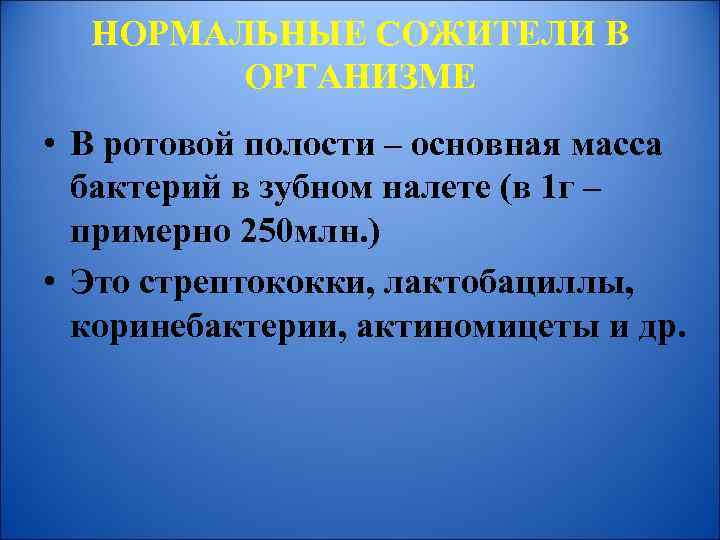 НОРМАЛЬНЫЕ СОЖИТЕЛИ В ОРГАНИЗМЕ

• В ротовой полости – основная масса бактерий в зубном налете (в 1г – примерно 250млн.)
• Это стрептококки, лактобациллы, коринебактерии, актиномицеты и др.